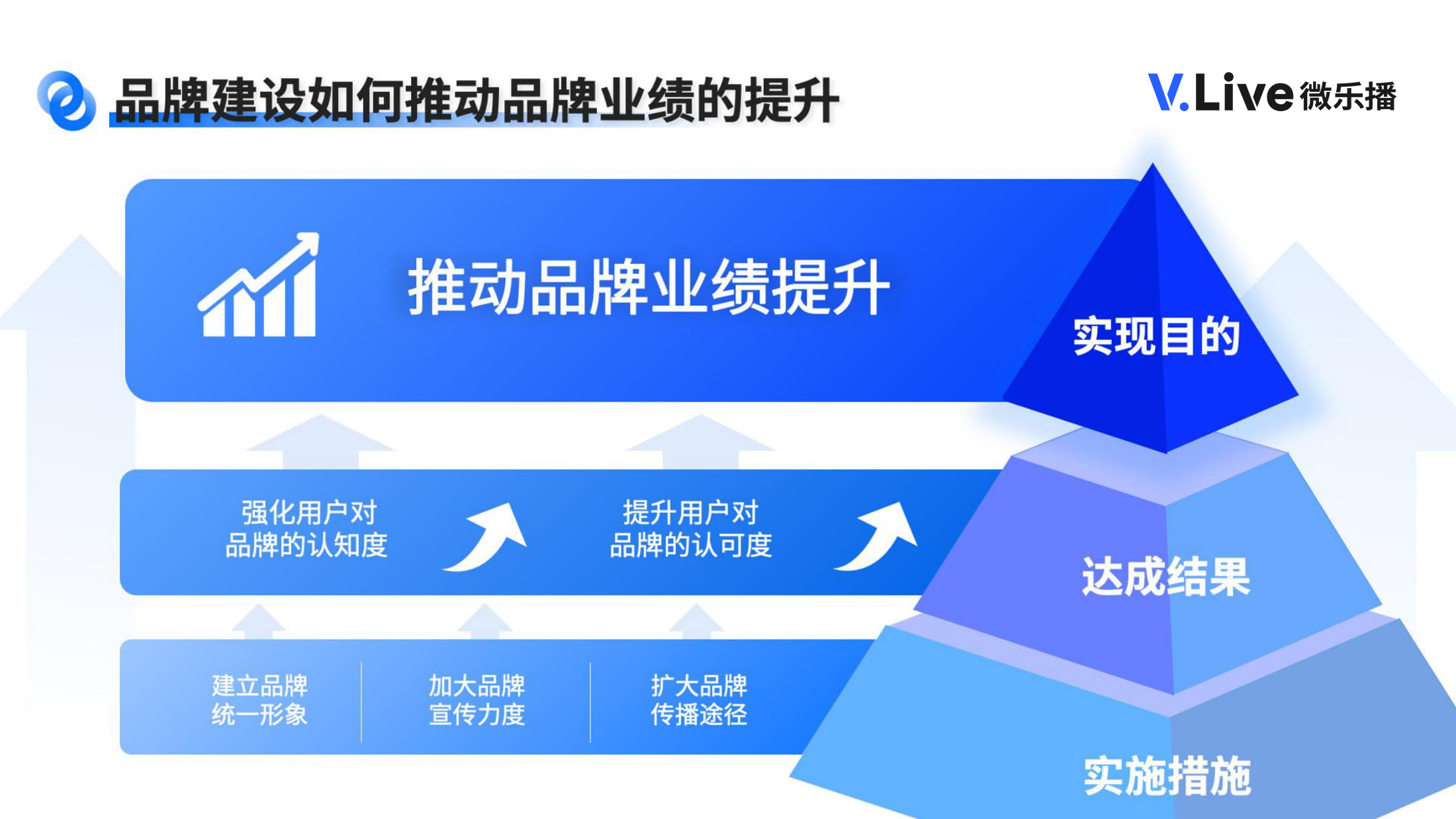 品牌建设如何推动品牌业绩的提升

V.Live 微乐播

推动品牌业绩提升

实现目的

强化用户对品牌的认知度

提升用户对品牌的认可度

达成结果

建立品牌统一形象

加大品牌宣传力度

扩大品牌传播途径

实施措施